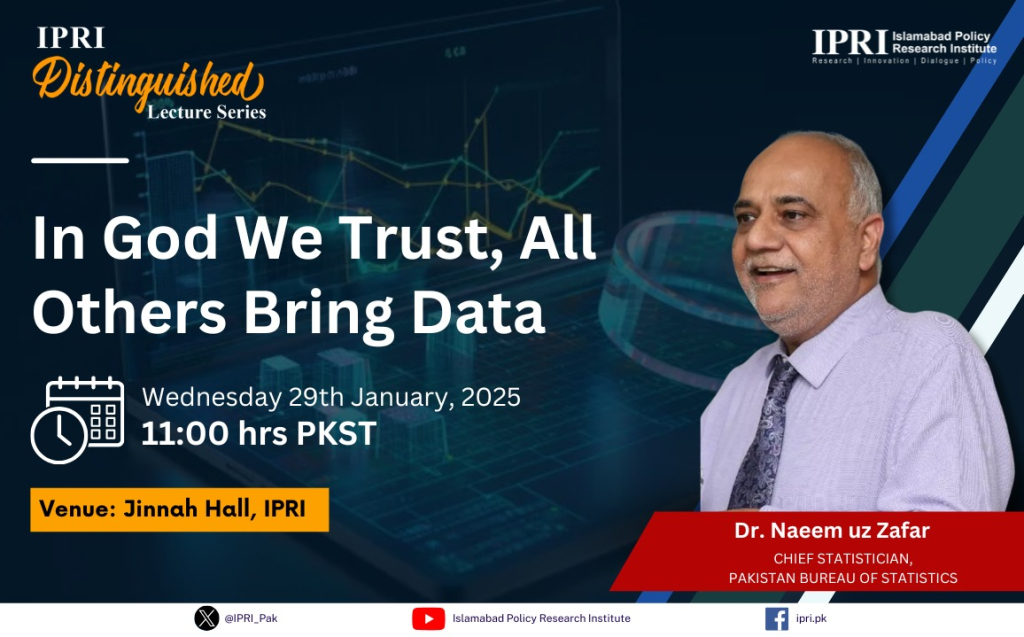 IPRI
Distinguished
Lecture Series

IPRI Islamabad Policy Research Institute
Research | Innovation | Dialogue | Policy

In God We Trust, All Others Bring Data

Wednesday 29th January, 2025
11:00 hrs PKST

Venue: Jinnah Hall, IPRI

Dr. Naeem uz Zafar
CHIEF STATISTICIAN,
PAKISTAN BUREAU OF STATISTICS

@IPRI_Pak
Islamabad Policy Research Institute
ipri.pk